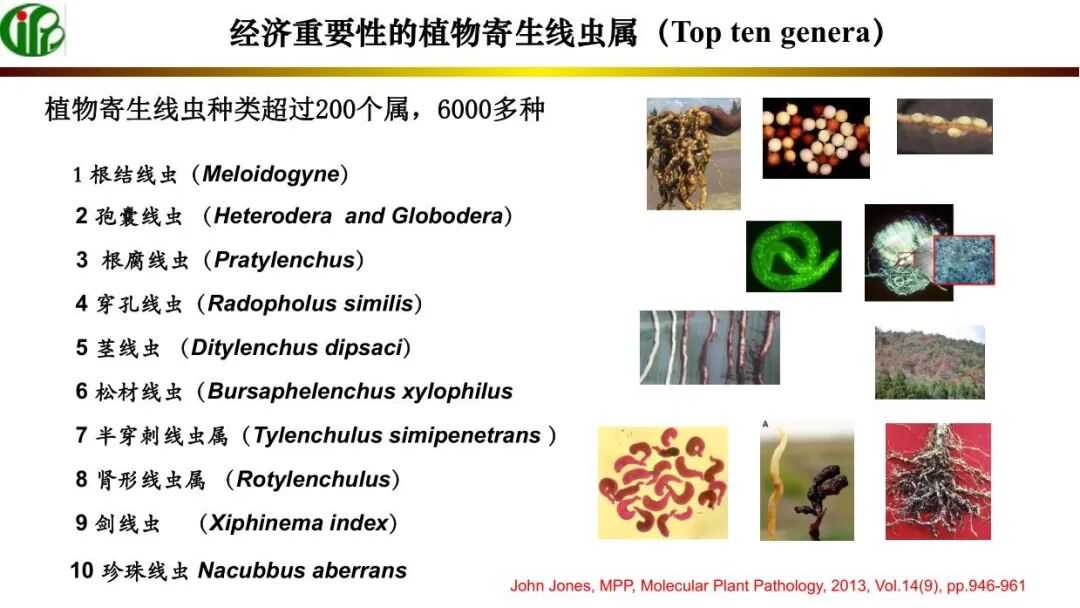 经济重要性的植物寄生线虫属（Top ten genera）

植物寄生线虫种类超过200个属，6000多种

1 根结线虫（Meloidogyne）

2 孢囊线虫 （Heterodera and Globodera）

3 根腐线虫（Pratylenchus）

4 穿孔线虫（Radopholus similis）

5 茎线虫 （Ditylenchus dipsaci）

6 松材线虫（Bursaphelenchus xylophilus

7 半穿刺线虫属（Tylenchulus simipenetrans ）

8 肾形线虫属 （Rotylenchulus）

9 剑线虫 （Xiphinema index）

10 珍珠线虫 Nacubbus aberrans

A

John Jones, MPP, Molecular Plant Pathology, 2013, Vol.14(9), pp.946-961